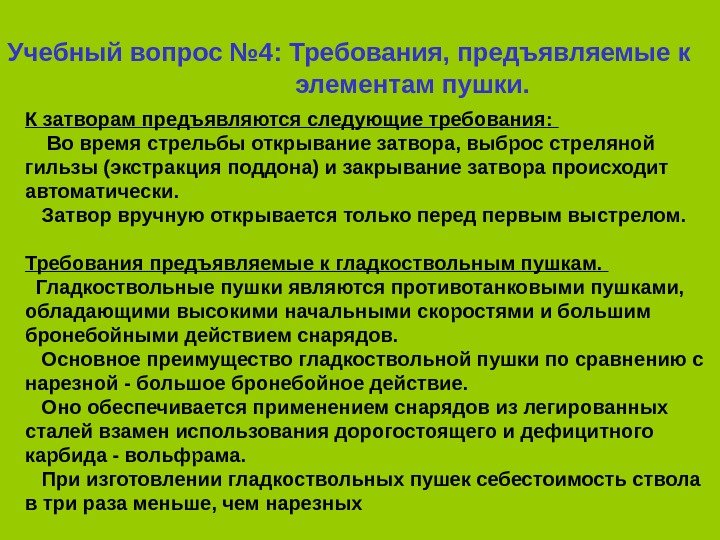 Учебный вопрос №4: Требования, предъявляемые к элементам пушки.

К затворам предъявляются следующие требования:
Во время стрельбы открывание затвора, выброс стреляной гильзы (экстракция поддона) и закрывание затвора происходит автоматически.
Затвор вручную открывается только перед первым выстрелом.

Требования предъявляемые к гладкоствольным пушкам.
Гладкоствольные пушки являются противотанковыми пушками, обладающими высокими начальными скоростями и большим бронебойными действием снарядов.
Основное преимущество гладкоствольной пушки по сравнению с нарезной - большое бронебойное действие.
Оно обеспечивается применением снарядов из легированных сталей взамен использования дорогостоящего и дефицитного карбида - вольфрама.
При изготовлении гладкоствольных пушек себестоимость ствола в три раза меньше, чем нарезных